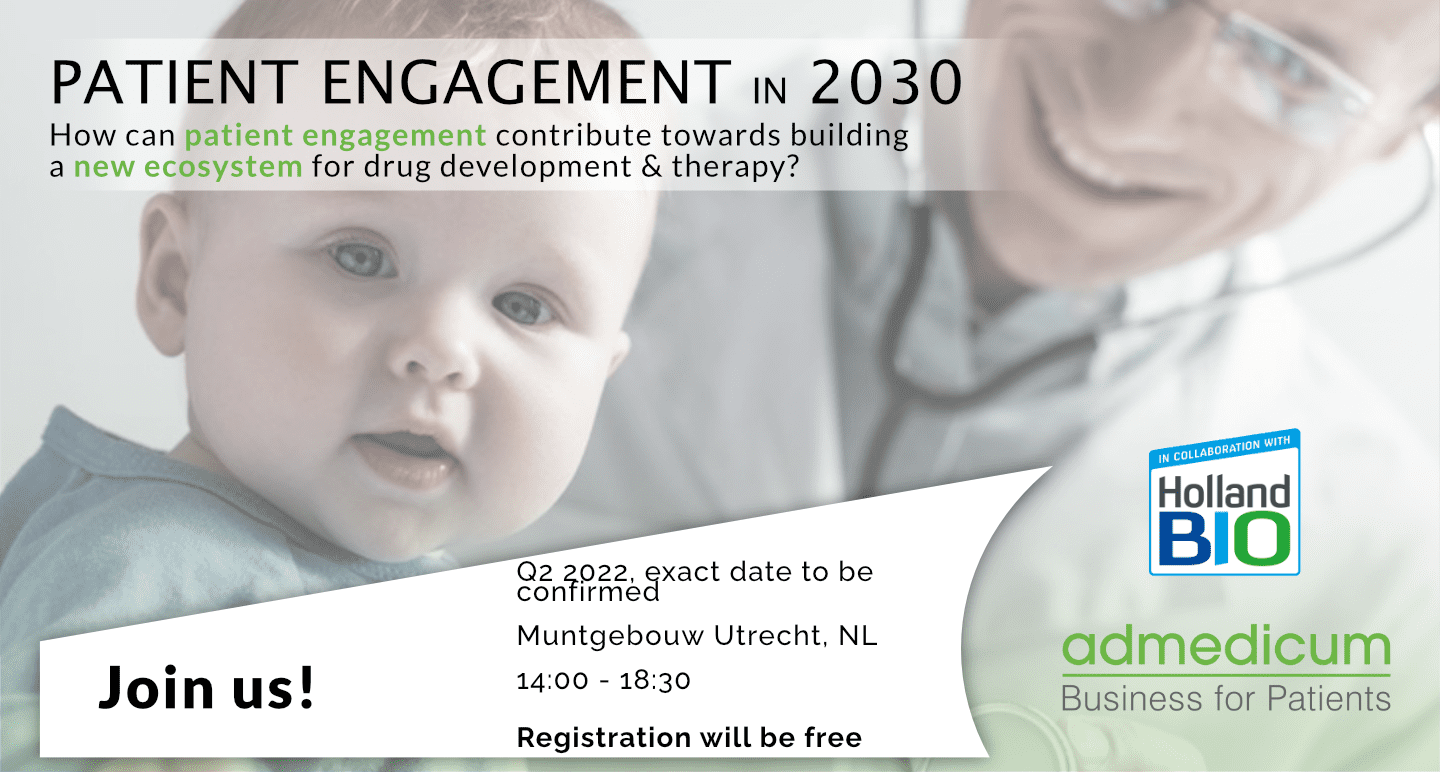 PATIENT ENGAGEMENT IN 2030
How can patient engagement contribute towards building a new ecosystem for drug development & therapy?

IN COLLABORATION WITH
Holland
BIO

Join us!

Q2 2022, exact date to be confirmed

Muntgebouw Utrecht, NL

14:00 - 18:30

Registration will be free

admedicum
Business for Patients